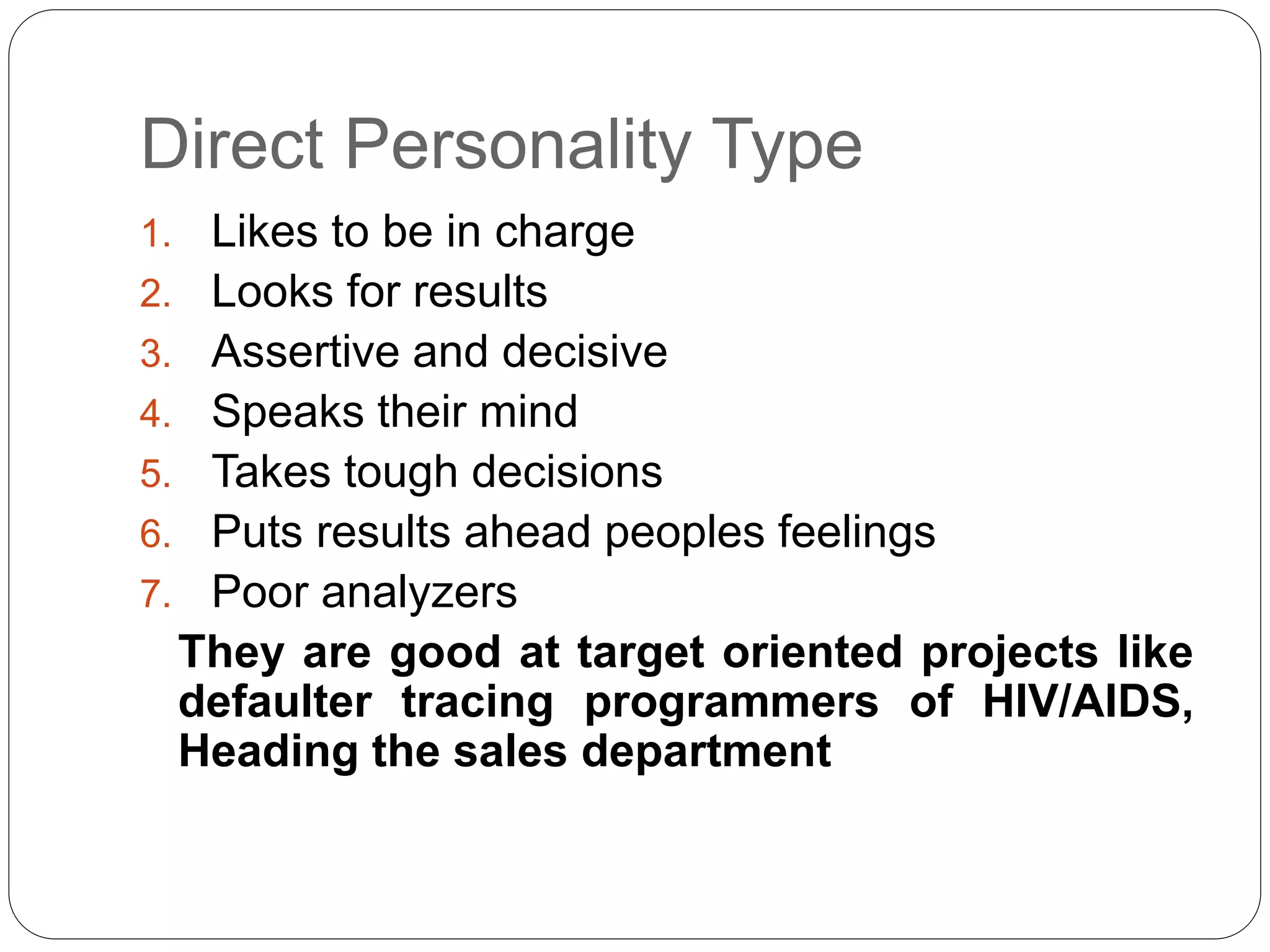 Direct Personality Type

1. Likes to be in charge
2. Looks for results
3. Assertive and decisive
4. Speaks their mind
5. Takes tough decisions
6. Puts results ahead peoples feelings
7. Poor analyzers

They are good at target oriented projects like defaulter tracing programmers of HIV/AIDS, Heading the sales department